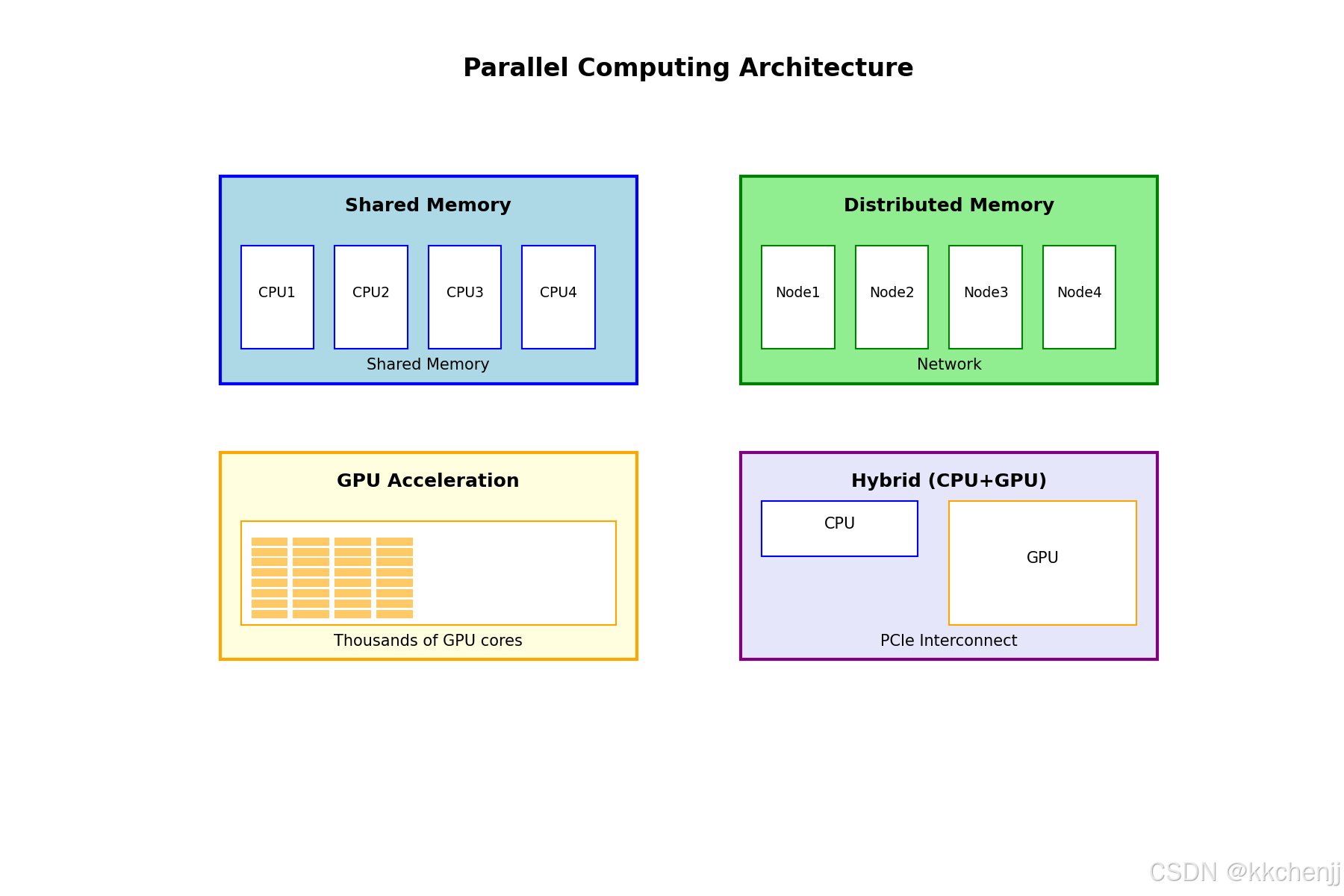 Parallel Computing Architecture

Shared Memory

CPU1 CPU2 CPU3 CPU4

Shared Memory

Distributed Memory

Node1 Node2 Node3 Node4

Network

GPU Acceleration

Thousands of GPU cores

Hybrid (CPU+GPU)

CPU

GPU

PCIe Interconnect

CSDN @kkchenjj